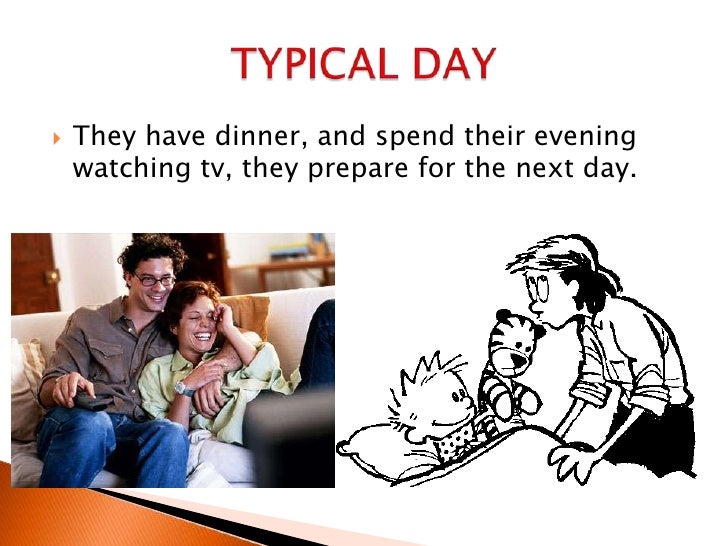 TYPICAL DAY

They have dinner, and spend their evening watching tv, they prepare for the next day.